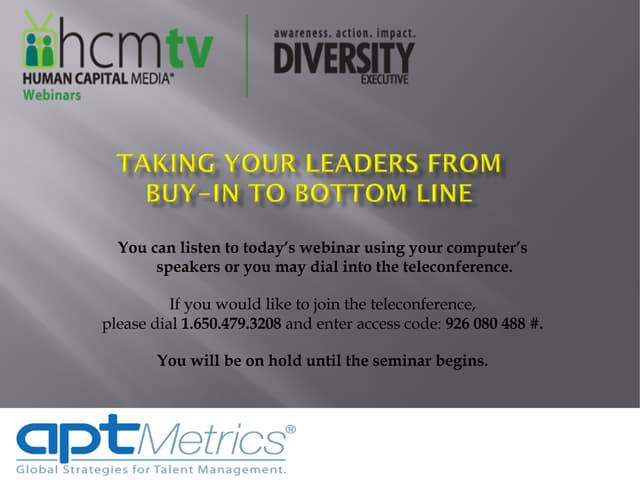 hcmtv
HUMAN CAPITAL MEDIA®
Webinars

awareness. action. impact.
DIVERSITY
EXECUTIVE

TAKING YOUR LEADERS FROM BUY-IN TO BOTTOM LINE

You can listen to today's webinar using your computer's speakers or you may dial into the teleconference.

If you would like to join the teleconference, please dial 1.650.479.3208 and enter access code: 926 080 488 #.

You will be on hold until the seminar begins.

aptMetrics®
Global Strategies for Talent Management.